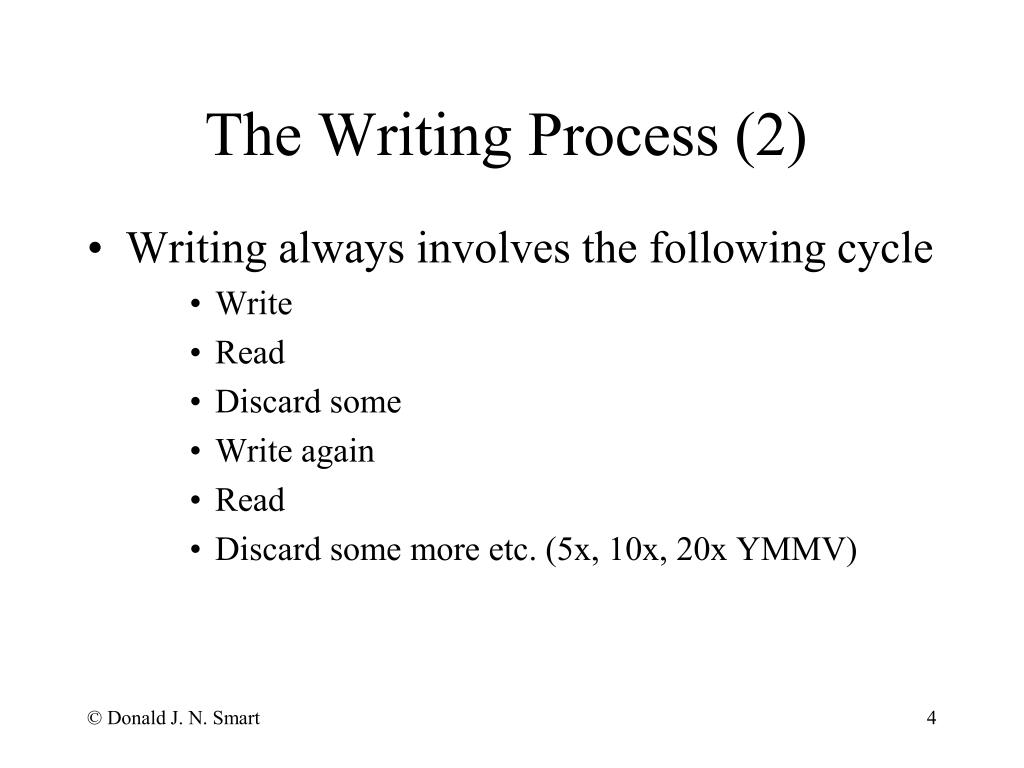 The Writing Process (2)

• Writing always involves the following cycle
  • Write
  • Read
  • Discard some
  • Write again
  • Read
  • Discard some more etc. (5x, 10x, 20x YMMV)

© Donald J. N. Smart

4